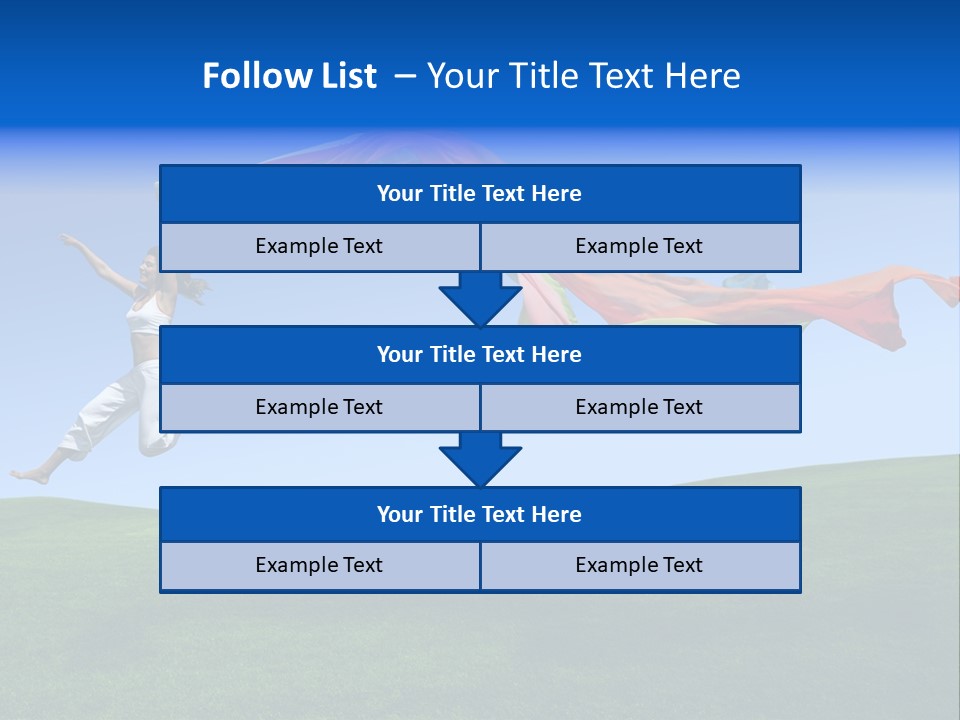 Follow List – Your Title Text Here

Your Title Text Here

Example Text

Example Text

Your Title Text Here

Example Text

Example Text

Your Title Text Here

Example Text

Example Text